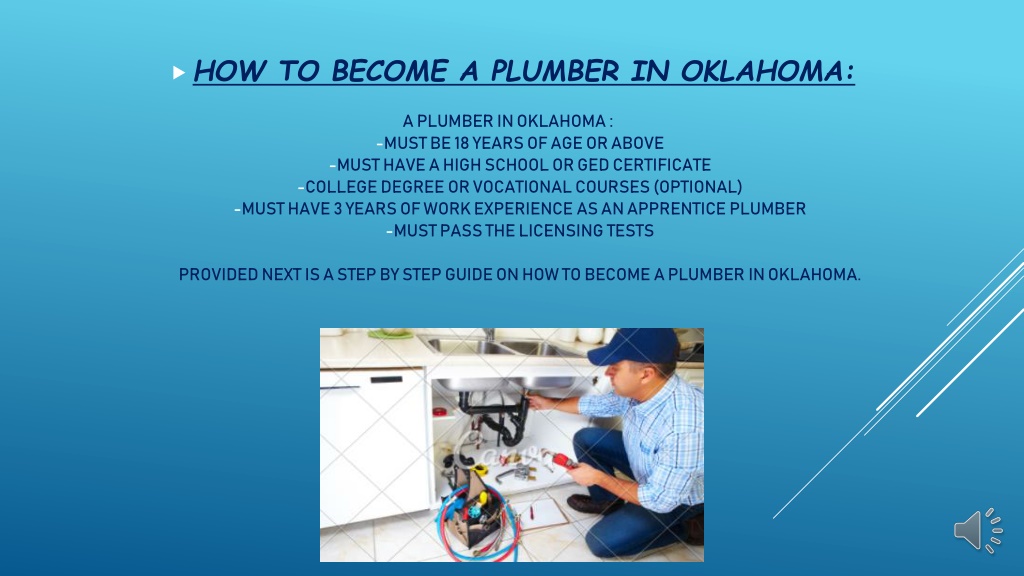 HOW TO BECOME A PLUMBER IN OKLAHOMA:

A PLUMBER IN OKLAHOMA :
-MUST BE 18 YEARS OF AGE OR ABOVE
-MUST HAVE A HIGH SCHOOL OR GED CERTIFICATE
-COLLEGE DEGREE OR VOCATIONAL COURSES (OPTIONAL)
-MUST HAVE 3 YEARS OF WORK EXPERIENCE AS AN APPRENTICE PLUMBER
-MUST PASS THE LICENSING TESTS

PROVIDED NEXT IS A STEP BY STEP GUIDE ON HOW TO BECOME A PLUMBER IN OKLAHOMA.